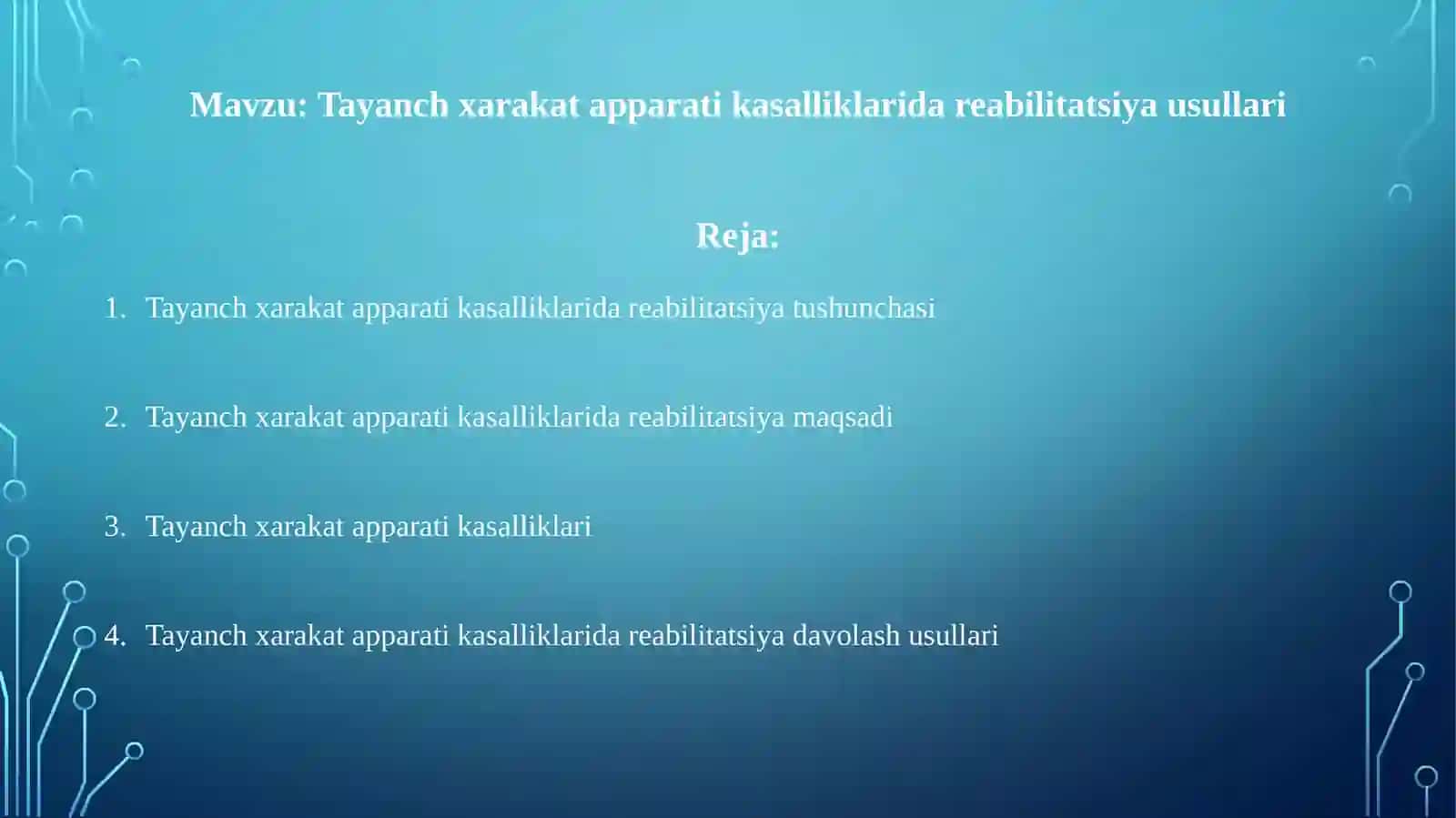 Mavzu: Tayanch xarakat apparati kasalliklarida reabilitatsiya usullari

Reja:

1. Tayanch xarakat apparati kasalliklarida reabilitatsiya tushunchasi

2. Tayanch xarakat apparati kasalliklarida reabilitatsiya maqsadi

3. Tayanch xarakat apparati kasalliklari

4. Tayanch xarakat apparati kasalliklarida reabilitatsiya davolash usullari